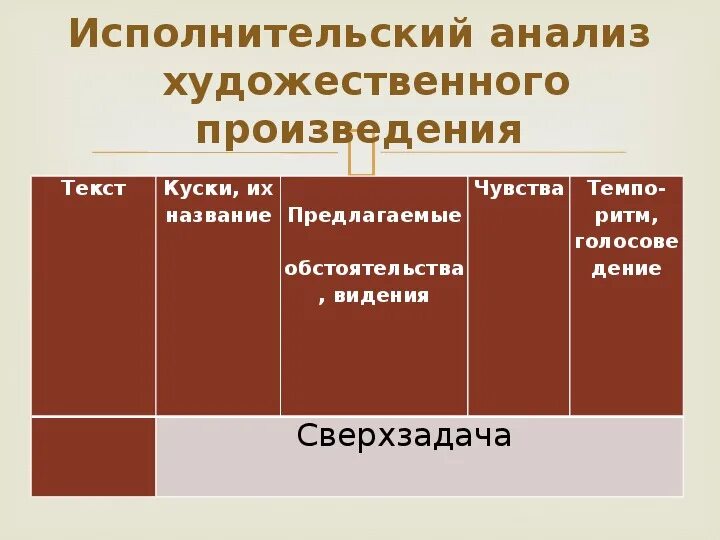 Исполнительский анализ художественного произведения

| Текст | Куски, их название | Предлагаемые обстоятельства, видения | Чувства | Темпо-ритм, голосоведение |
|---|---|---|---|---|
| | Сверхзадача | | | |